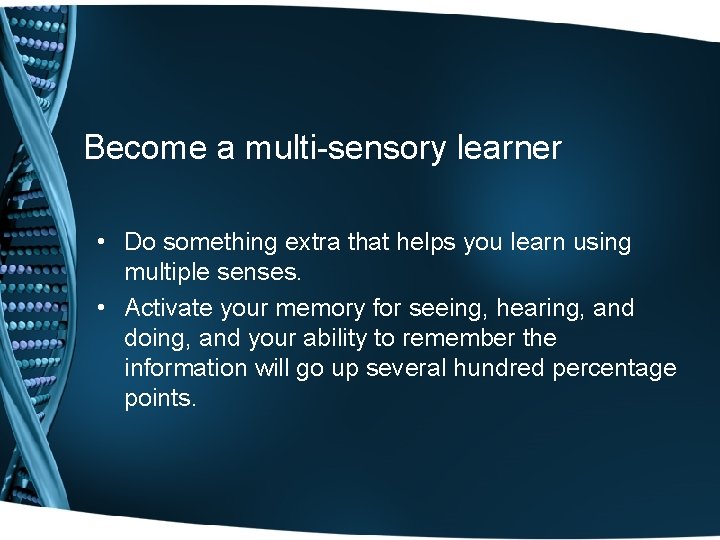 Become a multi-sensory learner

• Do something extra that helps you learn using multiple senses.

• Activate your memory for seeing, hearing, and doing, and your ability to remember the information will go up several hundred percentage points.